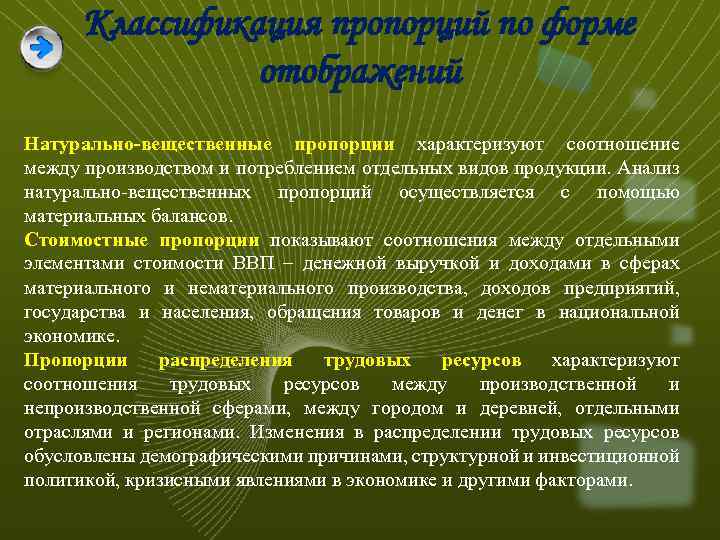 Классификация пропорций по форме отображений

Натурально-вещественные пропорции характеризуют соотношение между производством и потреблением отдельных видов продукции. Анализ натурально-вещественных пропорций осуществляется с помощью материальных балансов.
Стоимостные пропорции показывают соотношения между отдельными элементами стоимости ВВП – денежной выручкой и доходами в сферах материального и нематериального производства, доходов предприятий, государства и населения, обращения товаров и денег в национальной экономике.
Пропорции распределения трудовых ресурсов характеризуют соотношения трудовых ресурсов между производственной и непроизводственной сферами, между городом и деревней, отдельными отраслями и регионами. Изменения в распределении трудовых ресурсов обусловлены демографическими причинами, структурной и инвестиционной политикой, кризисными явлениями в экономике и другими факторами.